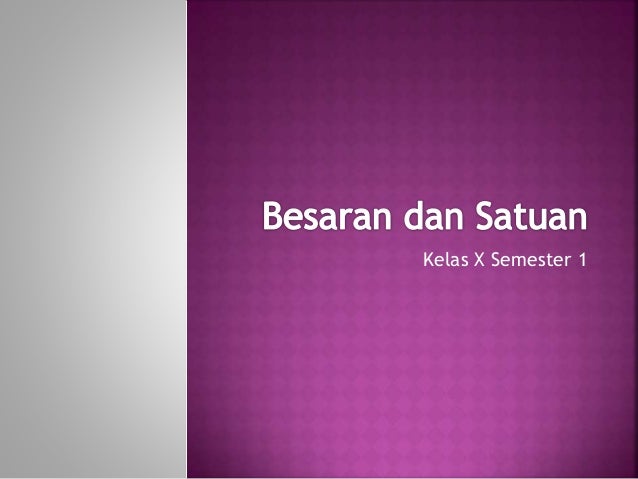 Besaran dan Satuan

Kelas X Semester 1